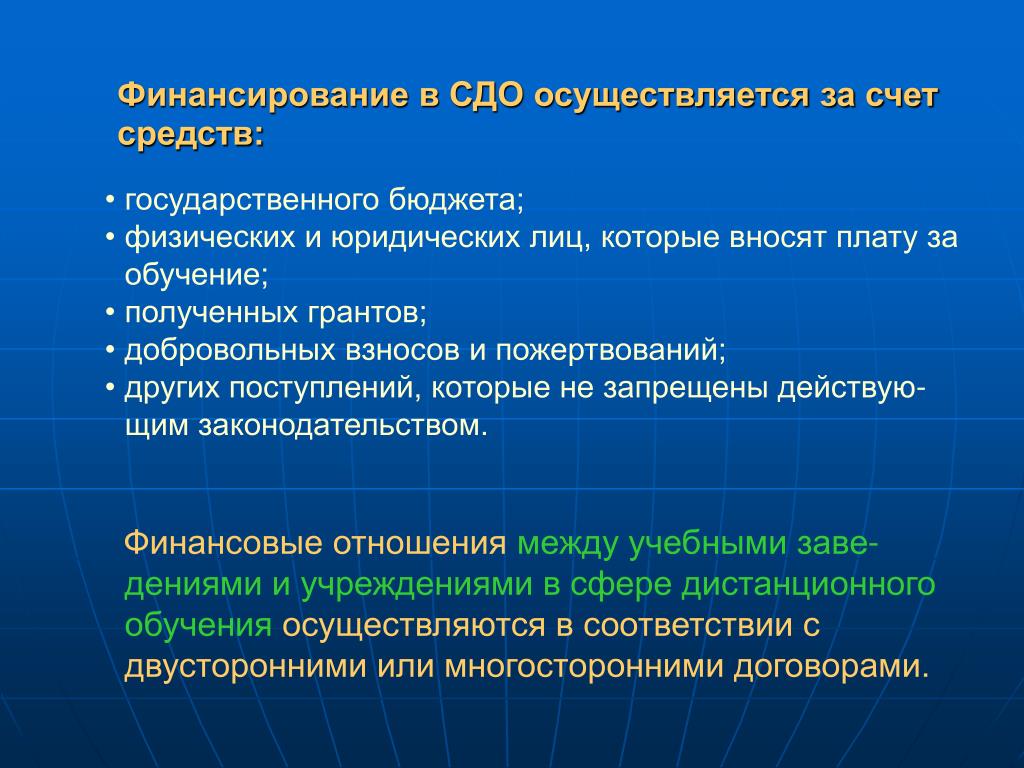 Финансирование в СДО осуществляется за счет средств:

• государственного бюджета;
• физических и юридических лиц, которые вносят плату за обучение;
• полученных грантов;
• добровольных взносов и пожертвований;
• других поступлений, которые не запрещены действующим законодательством.

Финансовые отношения между учебными заведениями и учреждениями в сфере дистанционного обучения осуществляются в соответствии с двусторонними или многосторонними договорами.